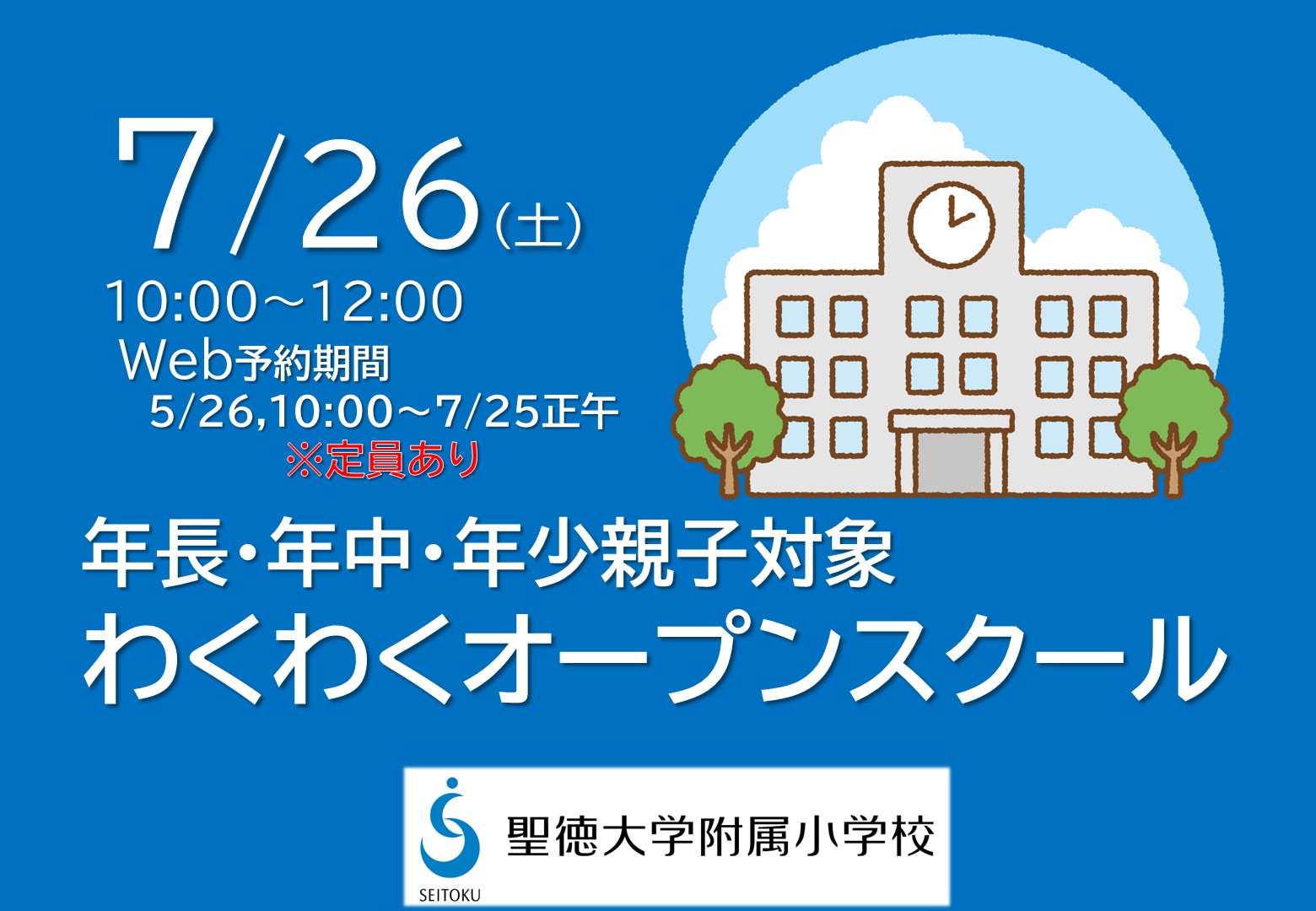 7/26(土)
10:00～12:00
Web予約期間
5/26,10:00～7/25正午
※定員あり

年長・年中・年少親子対象
わくわくオープンスクール

SEITOKU
聖徳大学附属小学校